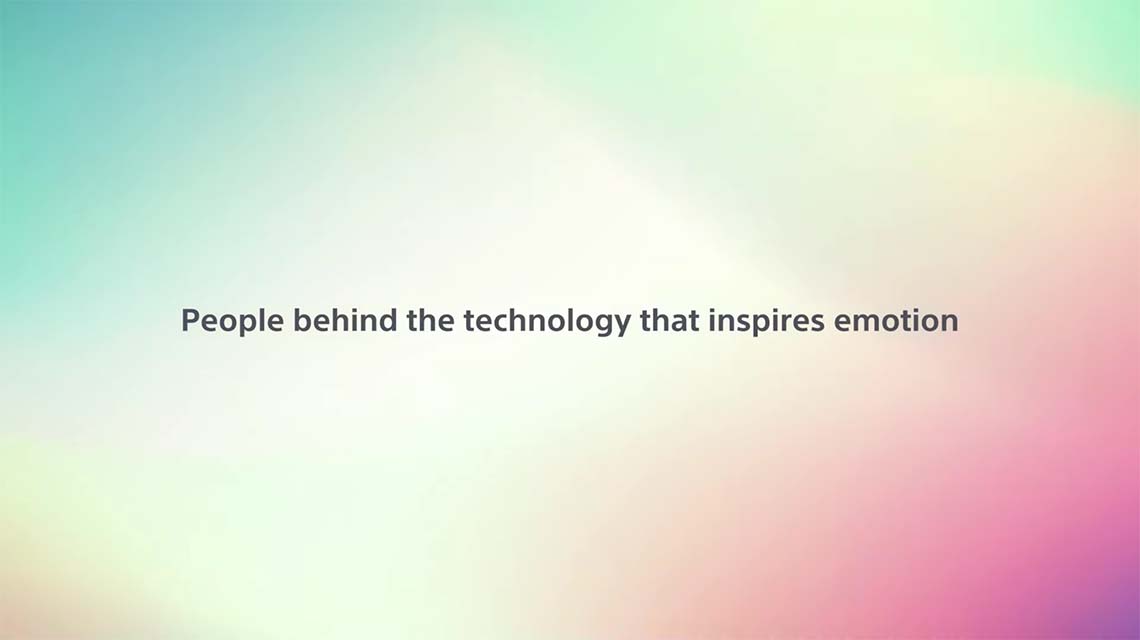 People behind the technology that inspires emotion